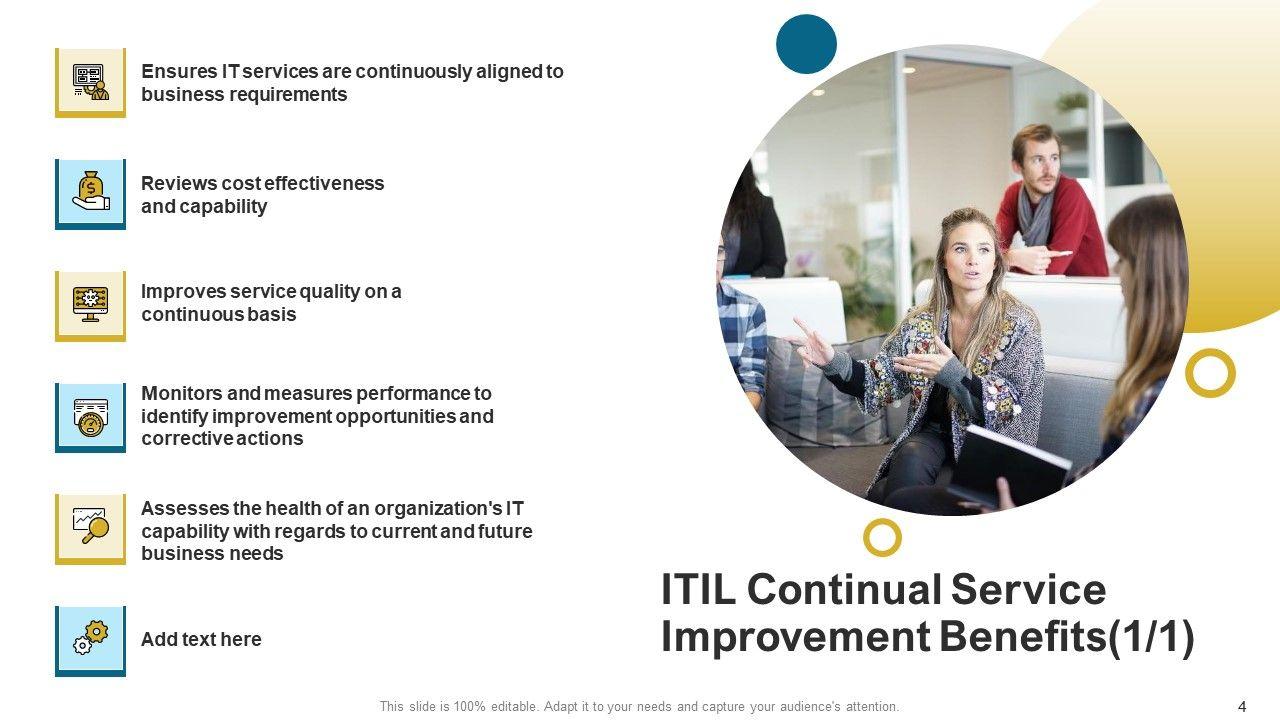 Ensures IT services are continuously aligned to business requirements

Reviews cost effectiveness and capability

Improves service quality on a continuous basis

Monitors and measures performance to identify improvement opportunities and corrective actions

Assesses the health of an organization's IT capability with regards to current and future business needs

Add text here

ITIL Continual Service Improvement Benefits(1/1)

This slide is 100% editable. Adapt it to your needs and capture your audience's attention.

4